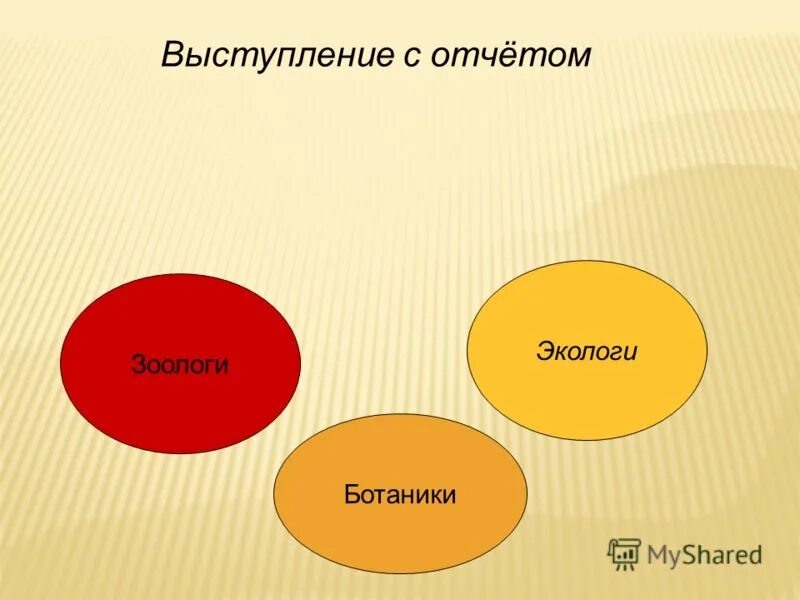 Выступление с отчётом

Зоологи

Экологи

Ботаники

MyShared